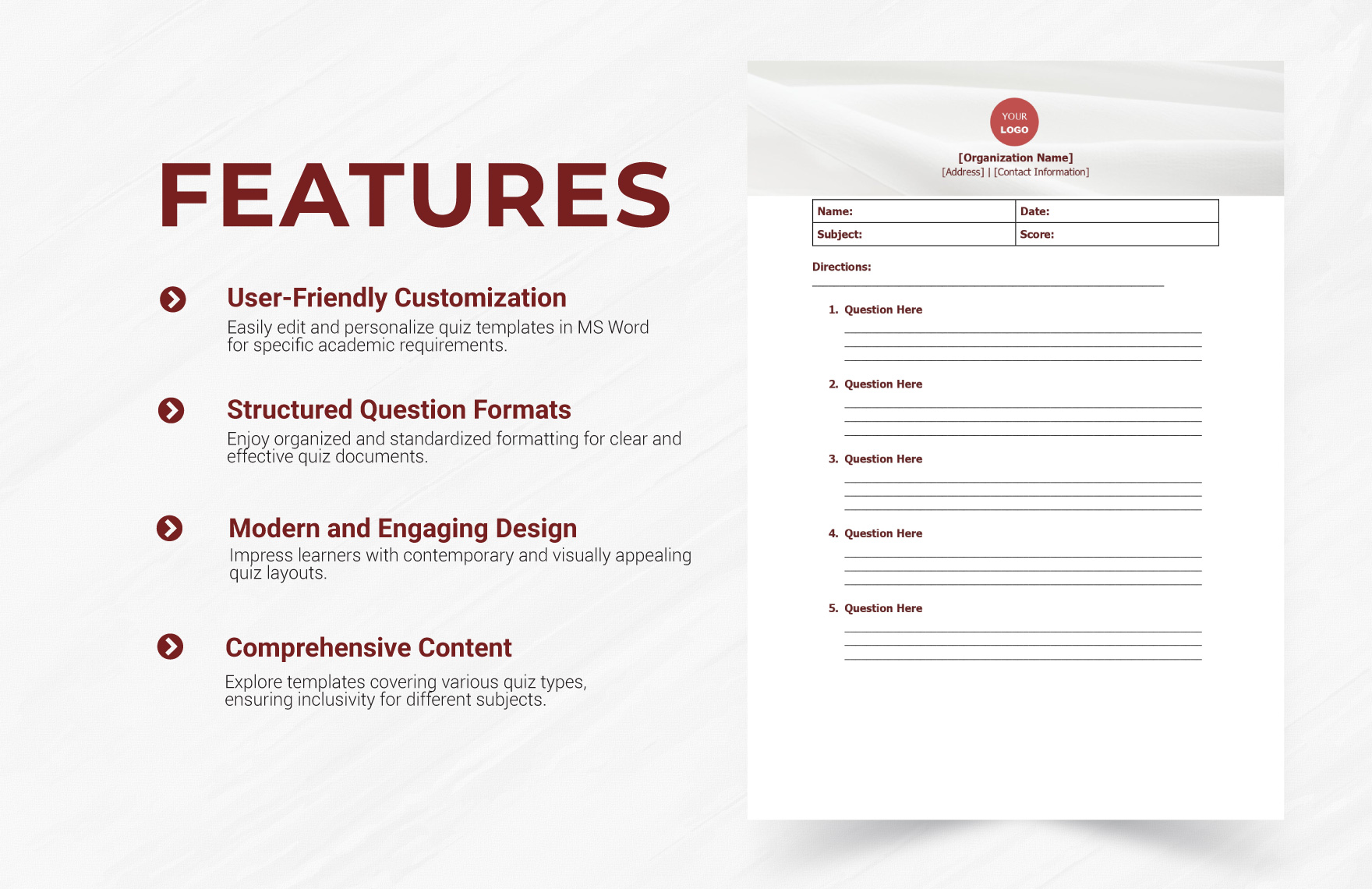 FEATURES

User-Friendly Customization

Easily edit and personalize quiz templates in MS Word for specific academic requirements.

Structured Question Formats

Enjoy organized and standardized formatting for clear and effective quiz documents.

Modern and Engaging Design

Impress learners with contemporary and visually appealing quiz layouts.

Comprehensive Content

Explore templates covering various quiz types, ensuring inclusivity for different subjects.

YOUR LOGO

[Organization Name]
[Address] | [Contact Information]

| Name: | Date: |
|---|---|
| Subject: | Score: |

Directions:

1. Question Here

2. Question Here

3. Question Here

4. Question Here

5. Question Here